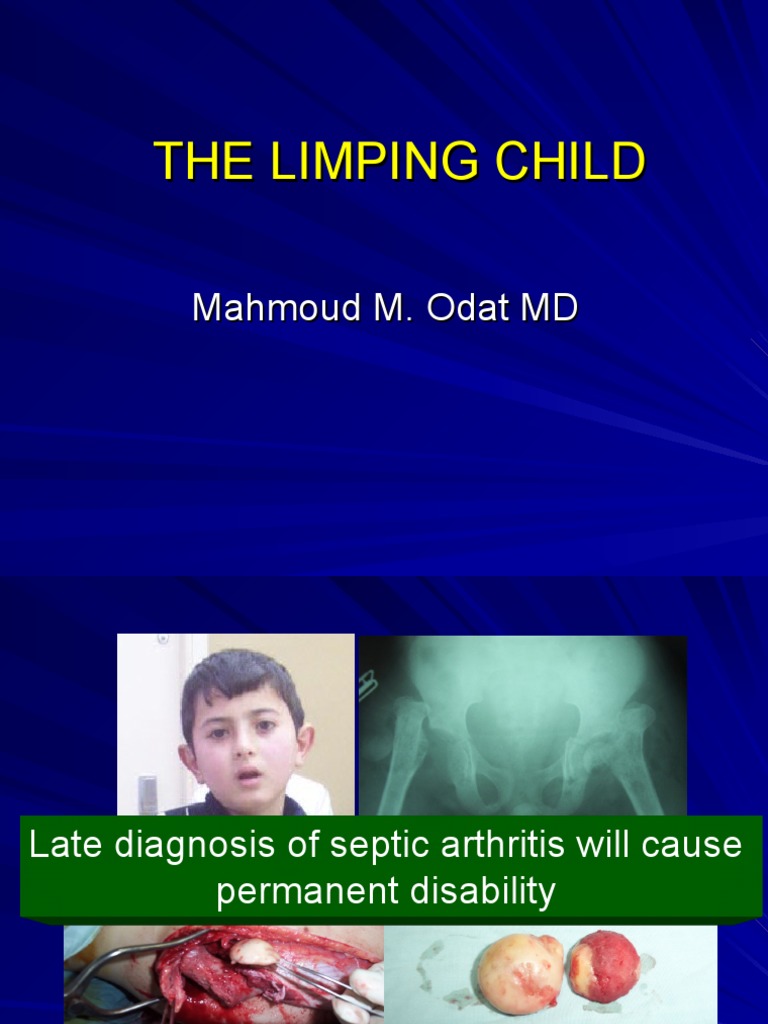 THE LIMPING CHILD

Mahmoud M. Odat MD

Late diagnosis of septic arthritis will cause permanent disability